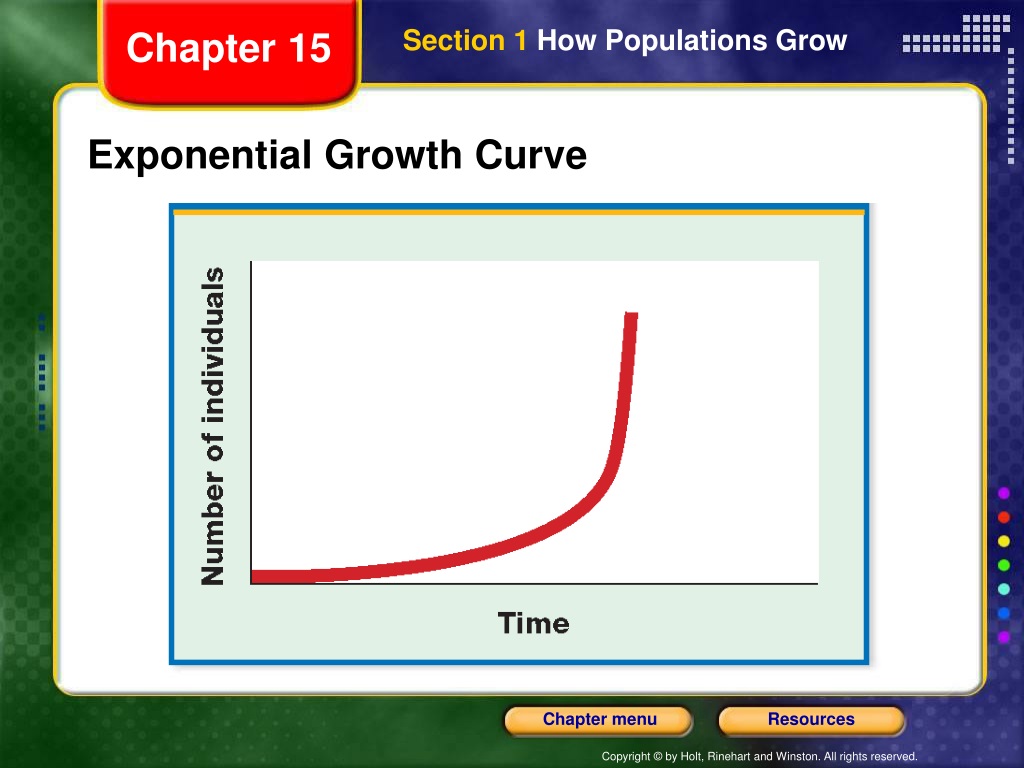 Chapter 15

Section 1 How Populations Grow

Exponential Growth Curve

Number of individuals

Time

Chapter menu

Resources

Copyright © by Holt, Rinehart and Winston. All rights reserved.